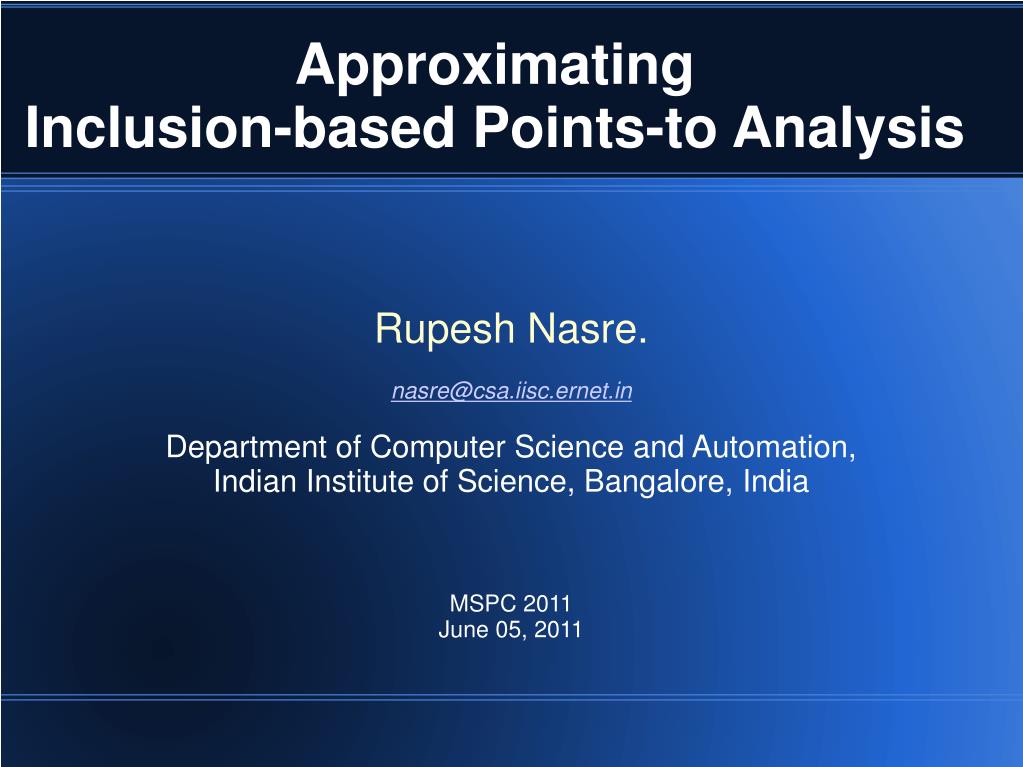 Approximating
Inclusion-based Points-to Analysis

Rupesh Nasre.

nasre@csa.iisc.ernet.in

Department of Computer Science and Automation,
Indian Institute of Science, Bangalore, India

MSPC 2011
June 05, 2011